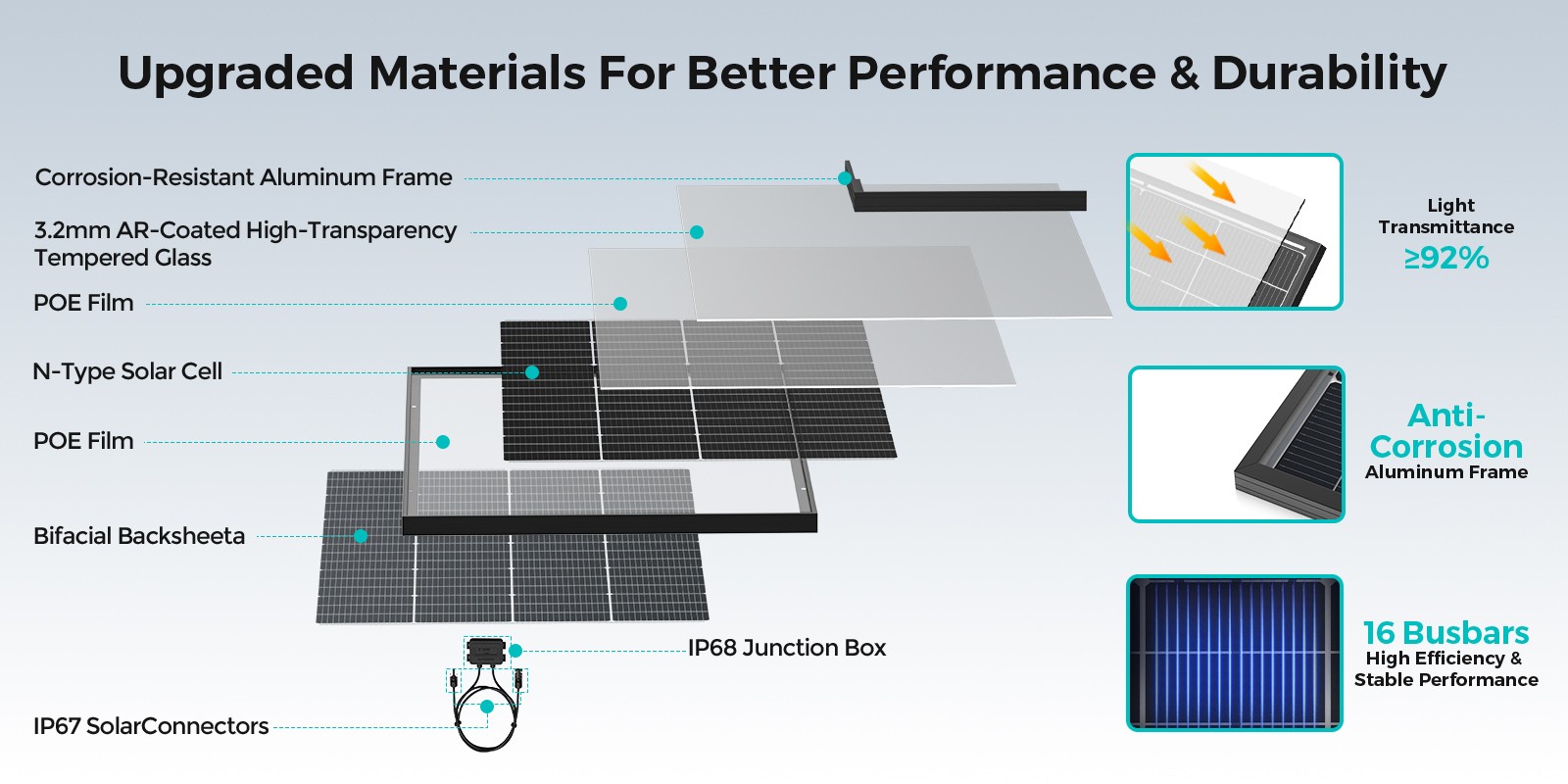 Upgraded Materials For Better Performance & Durability

Corrosion-Resistant Aluminum Frame

3.2mm AR-Coated High-Transparency Tempered Glass

POE Film

N-Type Solar Cell

POE Film

Bifacial Backsheeta

IP68 Junction Box

IP67 SolarConnectors

Light Transmittance
≥92%

Anti-Corrosion
Aluminum Frame

16 Busbars
High Efficiency & Stable Performance